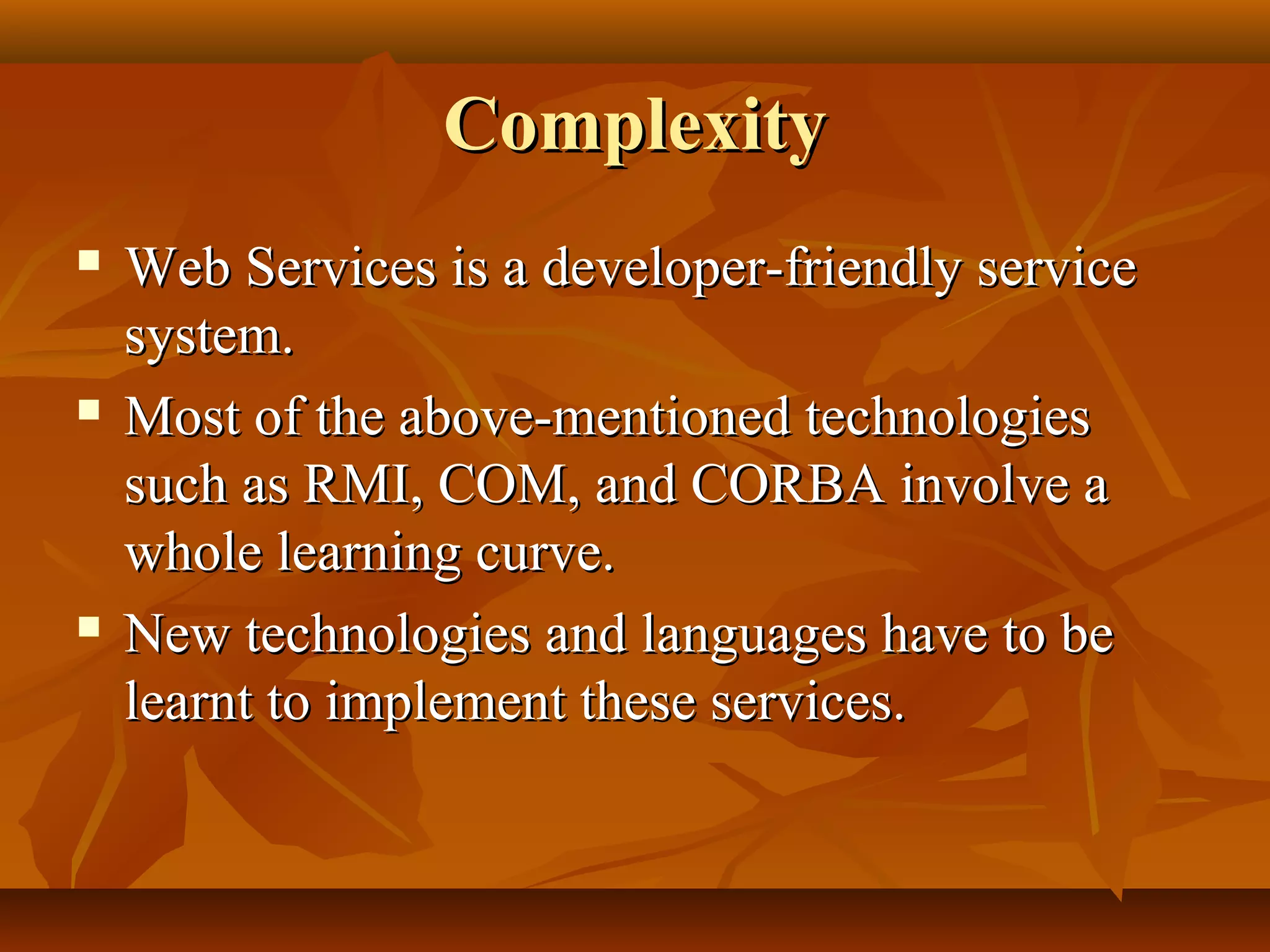 Complexity

▪ Web Services is a developer-friendly service system.

▪ Most of the above-mentioned technologies such as RMI, COM, and CORBA involve a whole learning curve.

▪ New technologies and languages have to be learnt to implement these services.